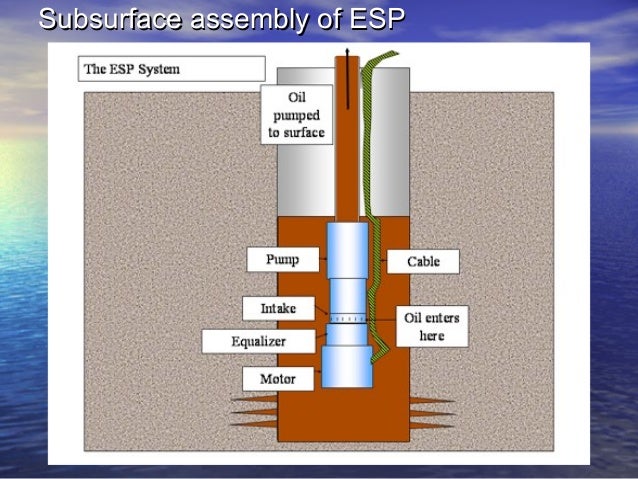 Subsurface assembly of ESP

The ESP System

Oil pumped to surface

Pump

Cable

Intake

Oil enters here

Equalizer

Motor